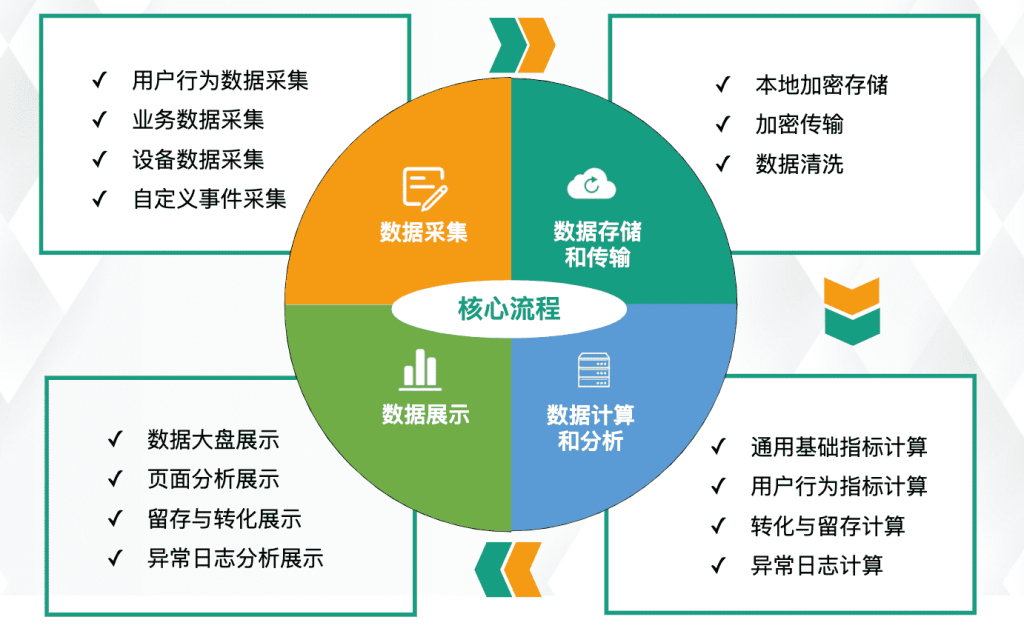 ✓ 用户行为数据采集
✓ 业务数据采集
✓ 设备数据采集
✓ 自定义事件采集

✓ 本地加密存储
✓ 加密传输
✓ 数据清洗

数据采集

数据存储和传输

核心流程

数据展示

数据计算和分析

✓ 数据大盘展示
✓ 页面分析展示
✓ 留存与转化展示
✓ 异常日志分析展示

✓ 通用基础指标计算
✓ 用户行为指标计算
✓ 转化与留存计算
✓ 异常日志计算